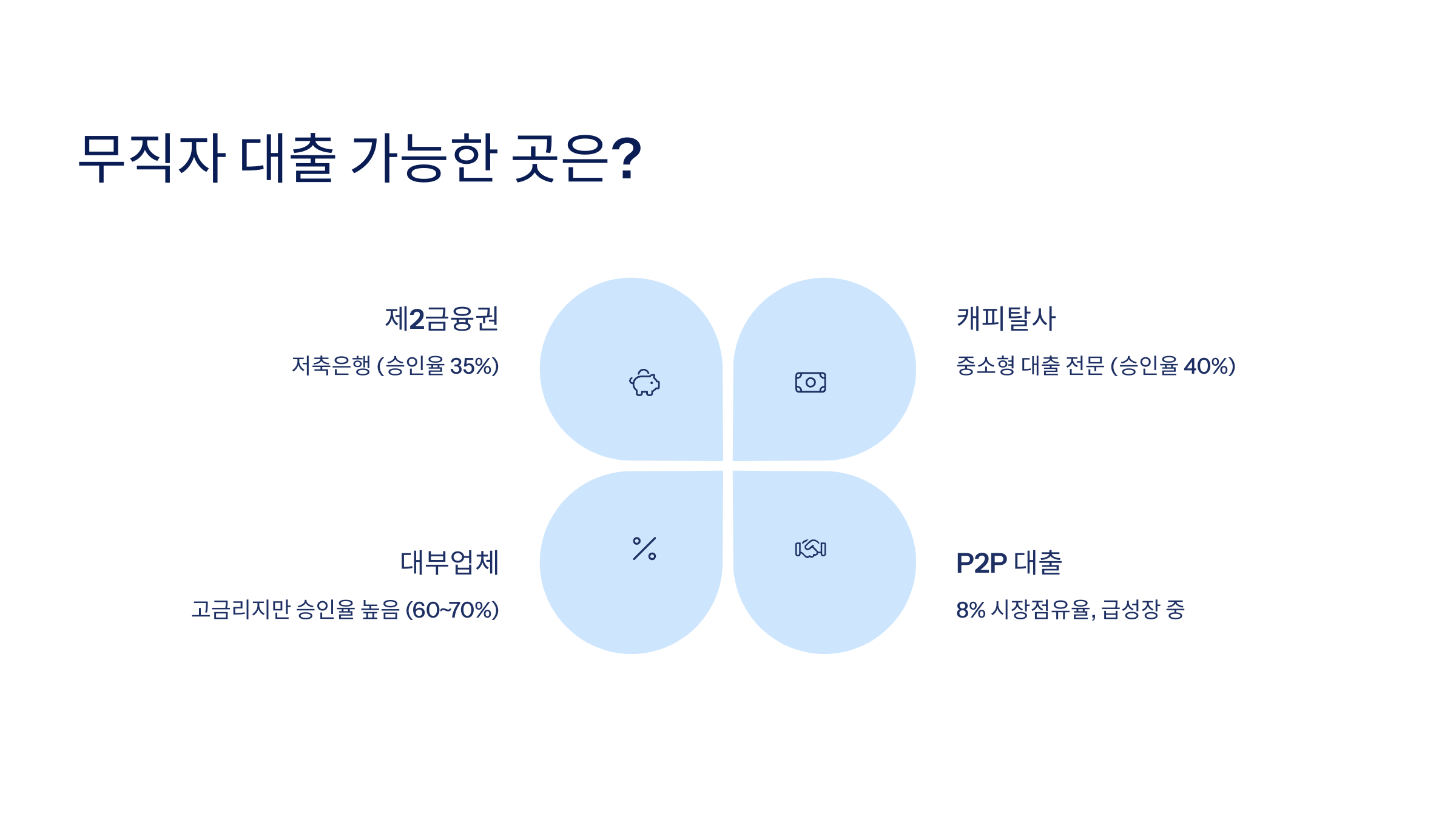 무직자 대출 가능한 곳은?

제2금융권

저축은행 (승인율 35%)

캐피탈사

중소형 대출 전문 (승인율 40%)

대부업체

고금리지만 승인율 높음 (60~70%)

P2P 대출

8% 시장점유율, 급성장 중